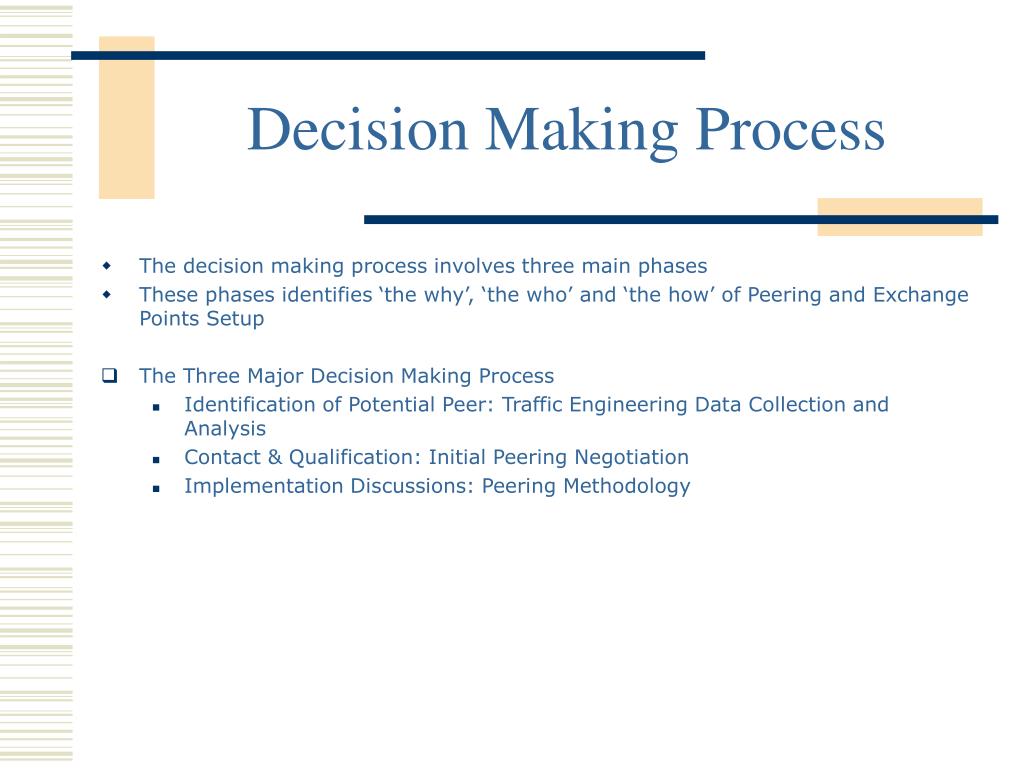 Decision Making Process

- The decision making process involves three main phases
- These phases identifies ‘the why’, ‘the who’ and ‘the how’ of Peering and Exchange Points Setup

- The Three Major Decision Making Process
  - Identification of Potential Peer: Traffic Engineering Data Collection and Analysis
  - Contact & Qualification: Initial Peering Negotiation
  - Implementation Discussions: Peering Methodology